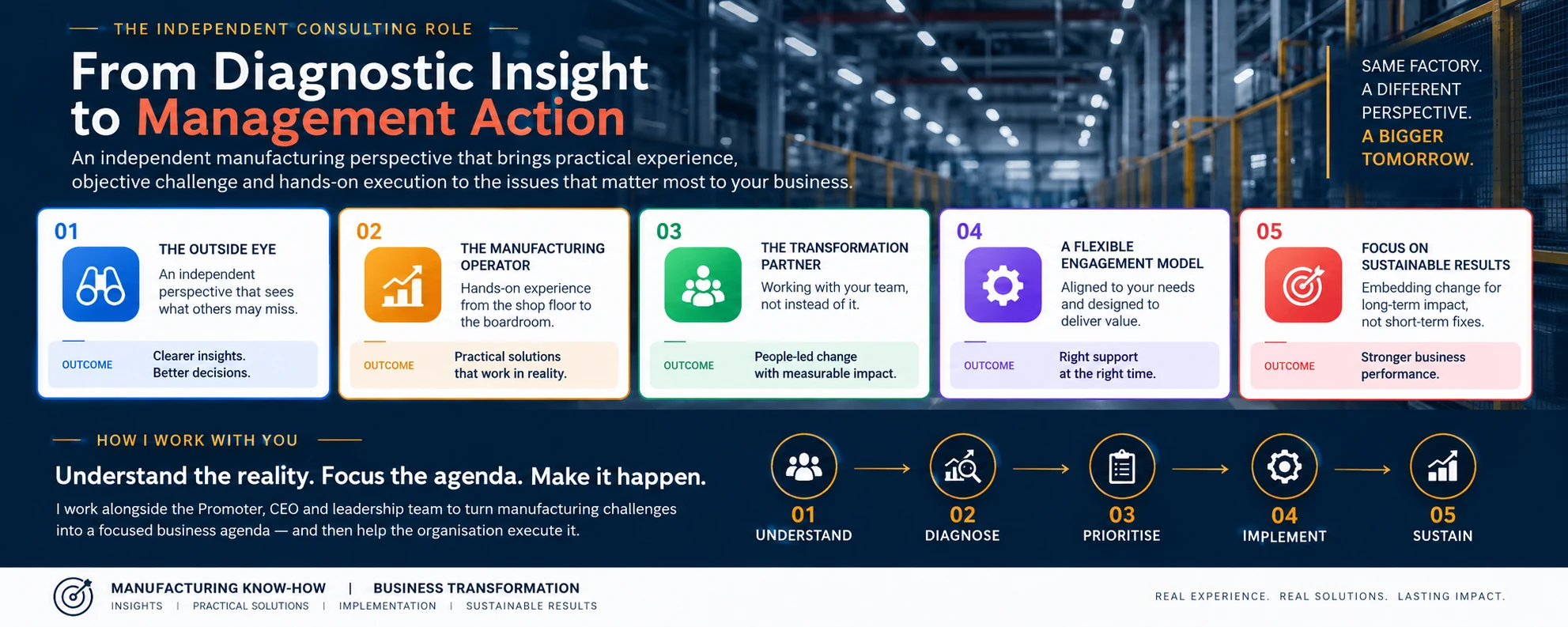 THE INDEPENDENT CONSULTING ROLE

From Diagnostic Insight to Management Action

An independent manufacturing perspective that brings practical experience, objective challenge and hands-on execution to the issues that matter most to your business.

SAME FACTORY.
A DIFFERENT PERSPECTIVE.
A BIGGER TOMORROW.

01
THE OUTSIDE EYE
An independent perspective that sees what others may miss.
OUTCOME
Clearer insights. Better decisions.

02
THE MANUFACTURING OPERATOR
Hands-on experience from the shop floor to the boardroom.
OUTCOME
Practical solutions that work in reality.

03
THE TRANSFORMATION PARTNER
Working with your team, not instead of it.
OUTCOME
People-led change with measurable impact.

04
A FLEXIBLE ENGAGEMENT MODEL
Aligned to your needs and designed to deliver value.
OUTCOME
Right support at the right time.

05
FOCUS ON SUSTAINABLE RESULTS
Embedding change for long-term impact, not short-term fixes.
OUTCOME
Stronger business performance.

HOW I WORK WITH YOU

Understand the reality. Focus the agenda. Make it happen.

I work alongside the Promoter, CEO and leadership team to turn manufacturing challenges into a focused business agenda — and then help the organisation execute it.

01 UNDERSTAND
02 DIAGNOSE
03 PRIORITISE
04 IMPLEMENT
05 SUSTAIN

MANUFACTURING KNOW-HOW | BUSINESS TRANSFORMATION
INSIGHTS | PRACTICAL SOLUTIONS | IMPLEMENTATION | SUSTAINABLE RESULTS

REAL EXPERIENCE. REAL SOLUTIONS. LASTING IMPACT.